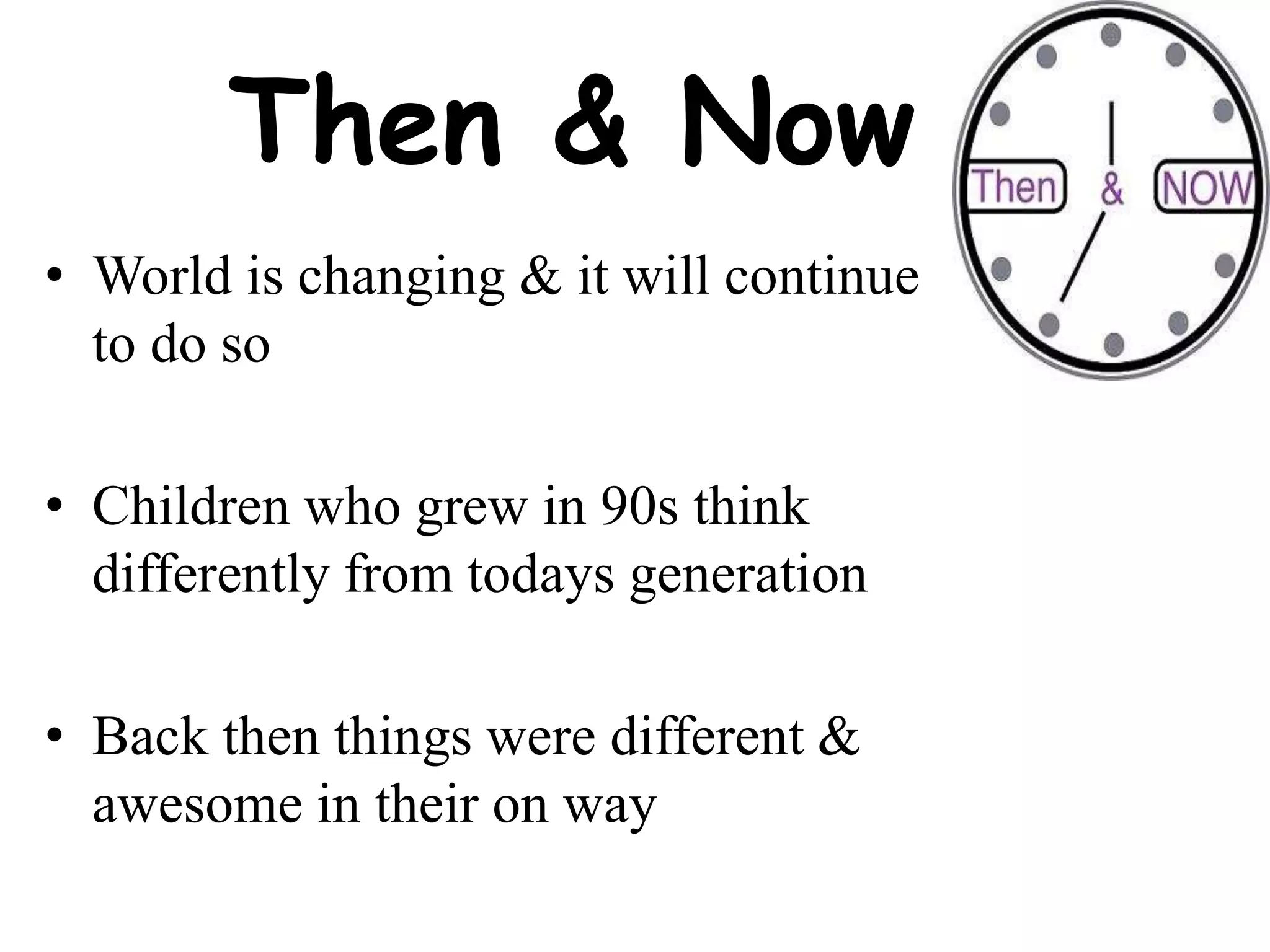 Then & Now

Then & NOW

• World is changing & it will continue to do so

• Children who grew in 90s think differently from todays generation

• Back then things were different & awesome in their on way